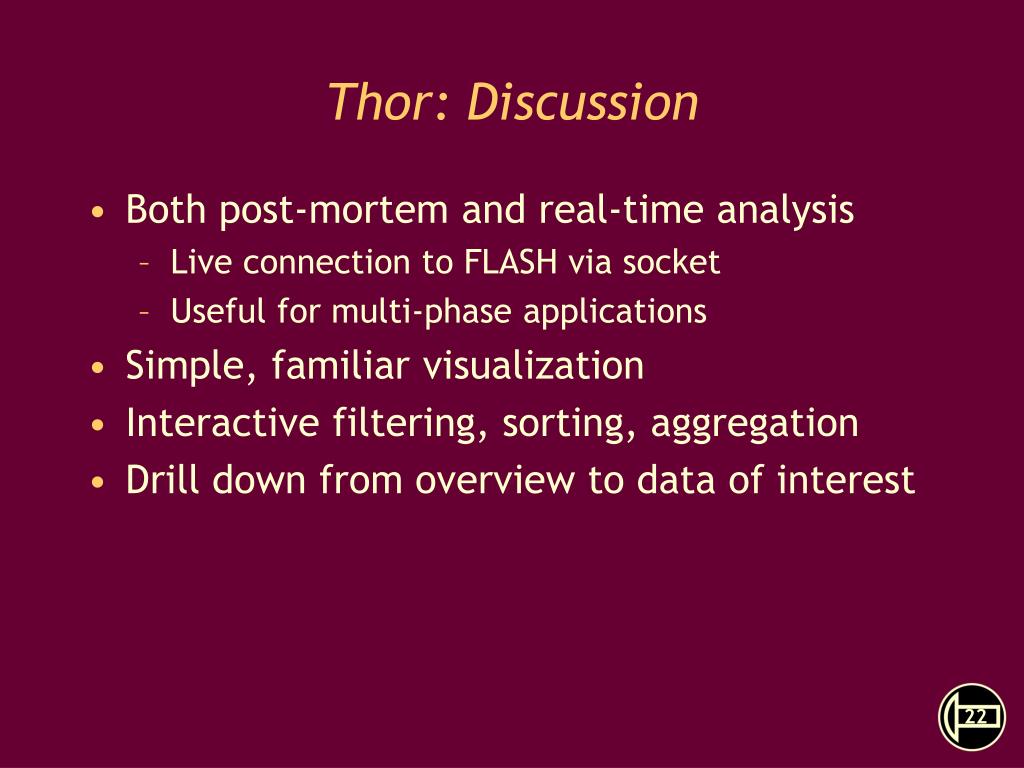 Thor: Discussion

• Both post-mortem and real-time analysis
– Live connection to FLASH via socket
– Useful for multi-phase applications
• Simple, familiar visualization
• Interactive filtering, sorting, aggregation
• Drill down from overview to data of interest

22